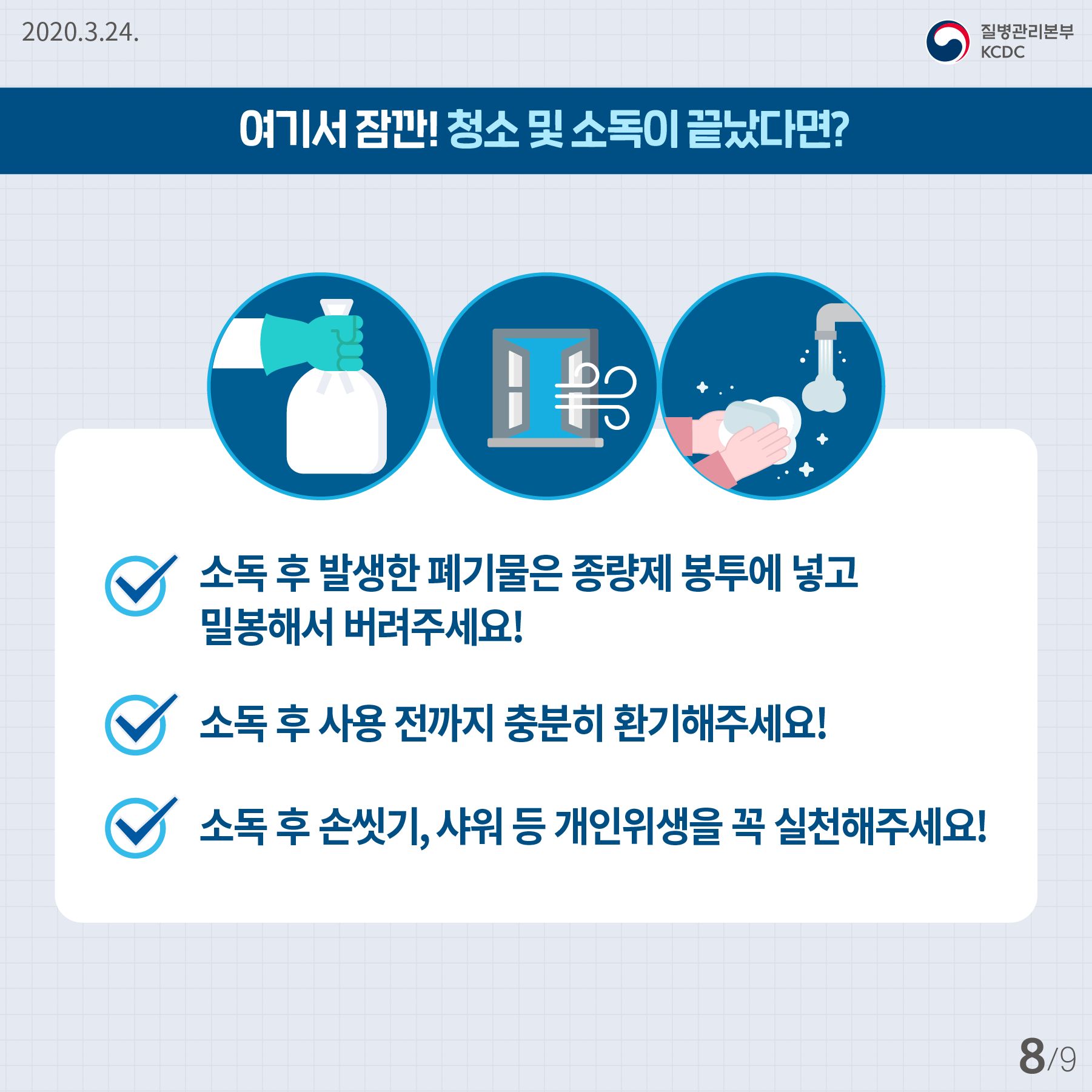 2020.3.24.

질병관리본부 KCDC

여기서 잠깐! 청소 및 소독이 끝났다면?

소독 후 발생한 폐기물은 종량제 봉투에 넣고 밀봉해서 버려주세요!

소독 후 사용 전까지 충분히 환기해주세요!

소독 후 손씻기, 샤워 등 개인위생을 꼭 실천해주세요!

8/9